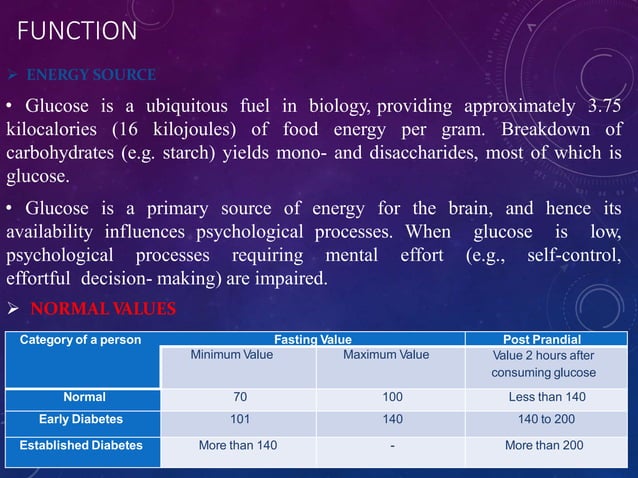 FUNCTION

➢ ENERGY SOURCE

• Glucose is a ubiquitous fuel in biology, providing approximately 3.75 kilocalories (16 kilojoules) of food energy per gram. Breakdown of carbohydrates (e.g. starch) yields mono- and disaccharides, most of which is glucose.

• Glucose is a primary source of energy for the brain, and hence its availability influences psychological processes. When glucose is low, psychological processes requiring mental effort (e.g., self-control, effortful decision- making) are impaired.

➢ NORMAL VALUES

| Category of a person | Fasting Value | | Post Prandial |
|---|---|---|---|
| | Minimum Value | Maximum Value | Value 2 hours after consuming glucose |
| Normal | 70 | 100 | Less than 140 |
| Early Diabetes | 101 | 140 | 140 to 200 |
| Established Diabetes | More than 140 | - | More than 200 |